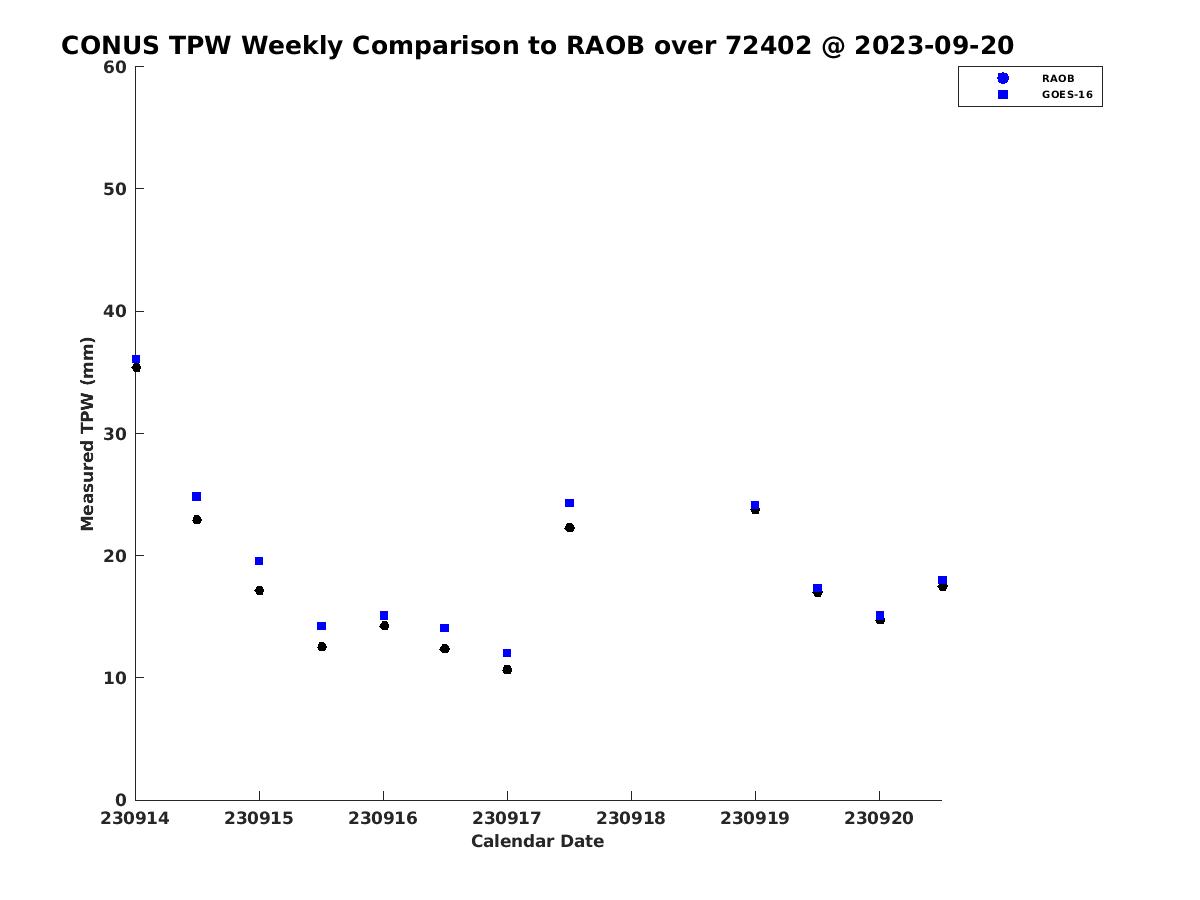 CONUS TPW Weekly Comparison to RAOB over 72402 @ 2023-09-20

RAOB
GOES-16

Measured TPW (mm)

60
50
40
30
20
10
0

230914
230915
230916
230917
230918
230919
230920

Calendar Date